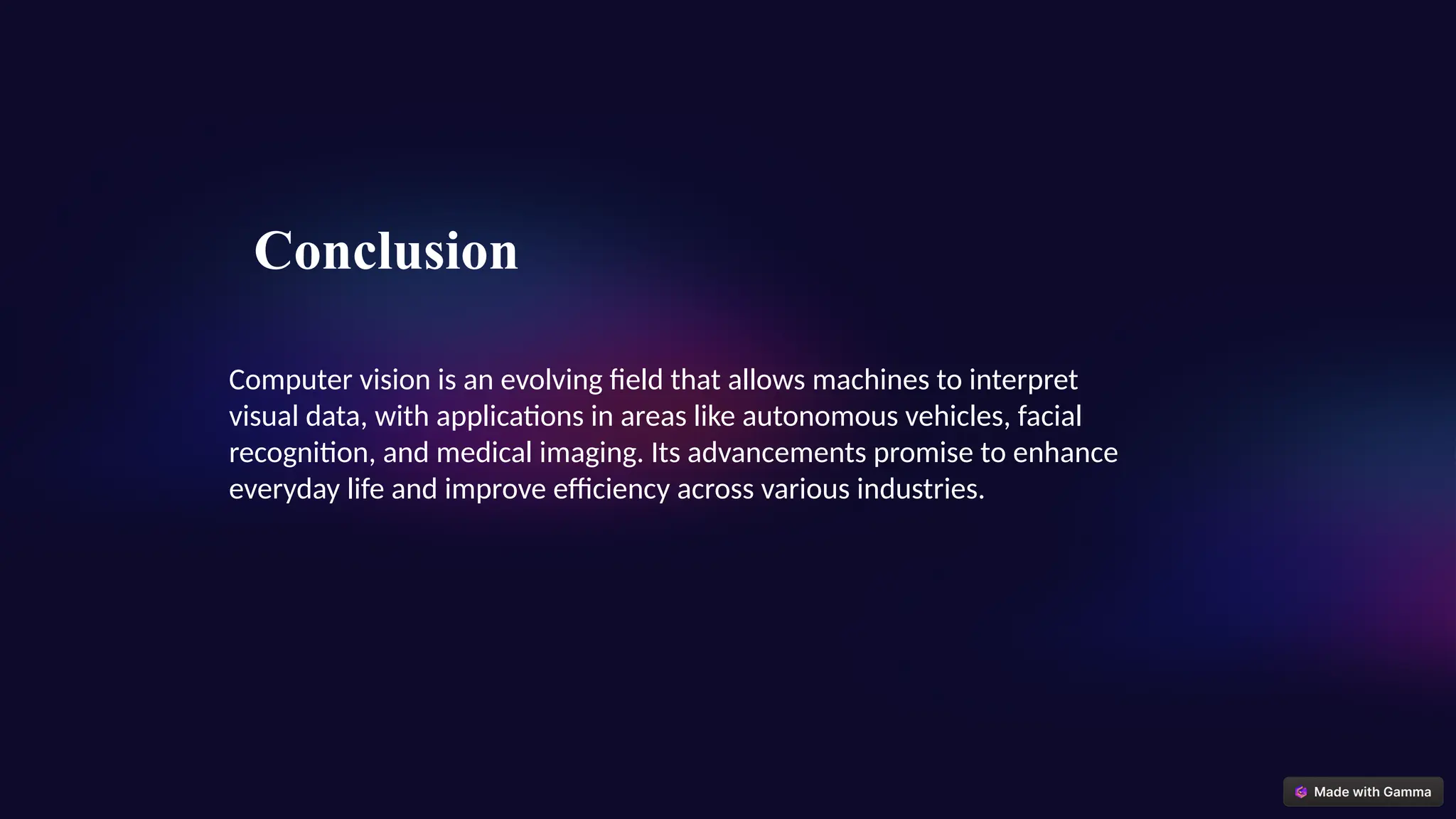 Conclusion

Computer vision is an evolving field that allows machines to interpret visual data, with applications in areas like autonomous vehicles, facial recognition, and medical imaging. Its advancements promise to enhance everyday life and improve efficiency across various industries.

Made with Gamma